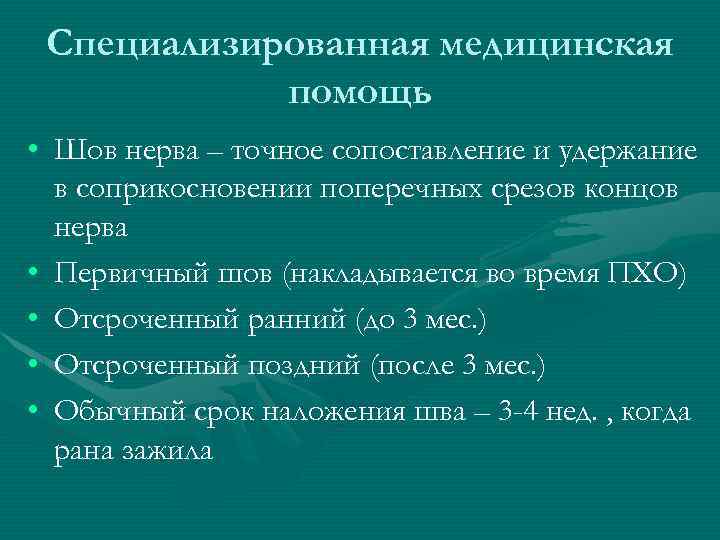 Специализированная медицинская помощь

• Шов нерва – точное сопоставление и удержание в соприкосновении поперечных срезов концов нерва
• Первичный шов (накладывается во время ПХО)
• Отсроченный ранний (до 3 мес.)
• Отсроченный поздний (после 3 мес.)
• Обычный срок наложения шва – 3-4 нед. , когда рана зажила